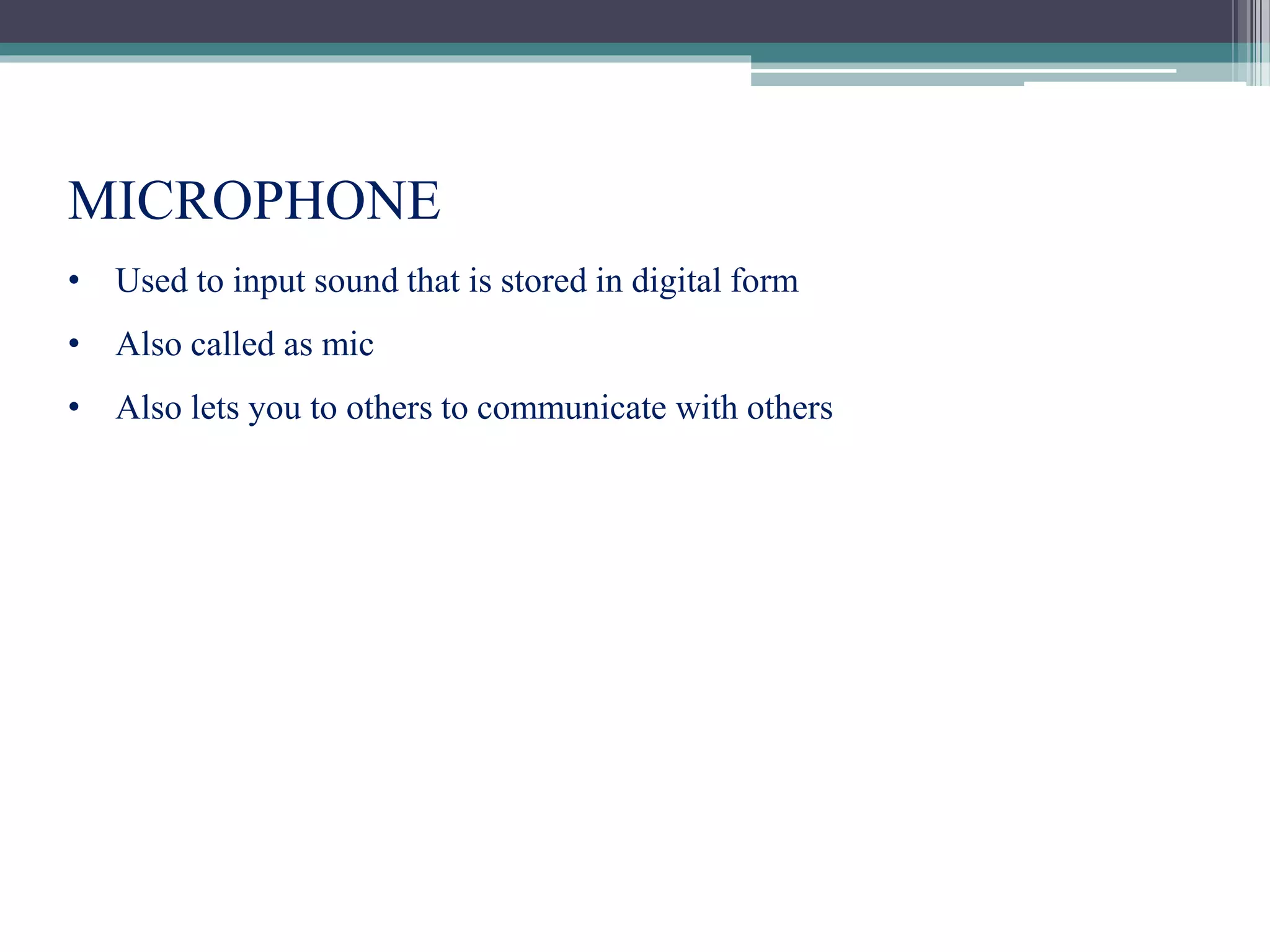 MICROPHONE

• Used to input sound that is stored in digital form
• Also called as mic
• Also lets you to others to communicate with others